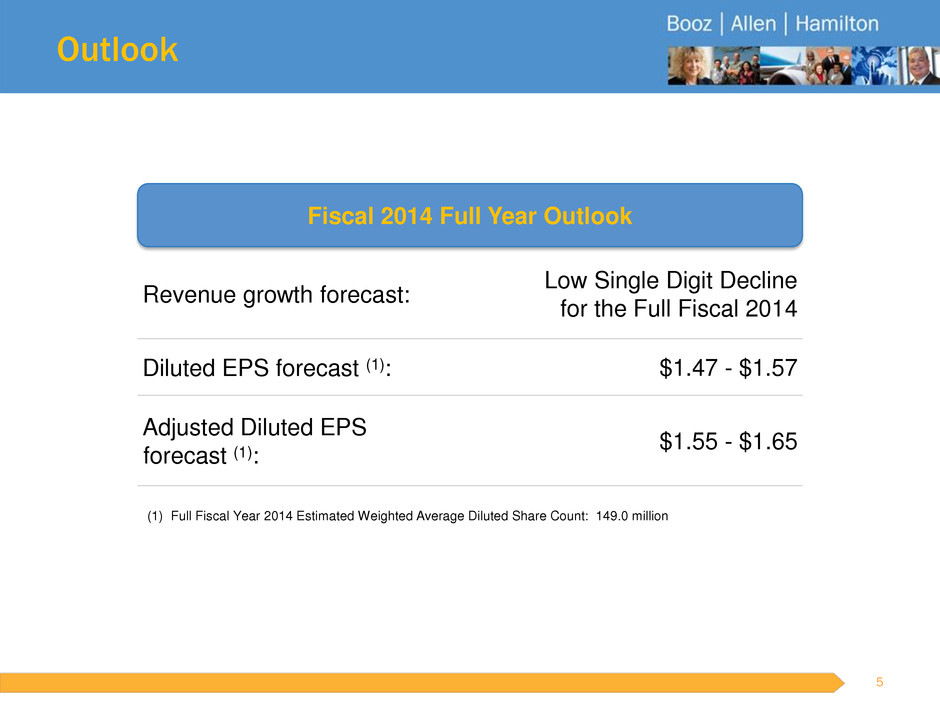 Outlook

Booz | Allen | Hamilton

Fiscal 2014 Full Year Outlook

| | |
|---|---|
| Revenue growth forecast: | Low Single Digit Decline for the Full Fiscal 2014 |
| Diluted EPS forecast $^{(1)}$: | \$1.47 - \$1.57 |
| Adjusted Diluted EPS forecast $^{(1)}$: | \$1.55 - \$1.65 |

(1) Full Fiscal Year 2014 Estimated Weighted Average Diluted Share Count: 149.0 million

5